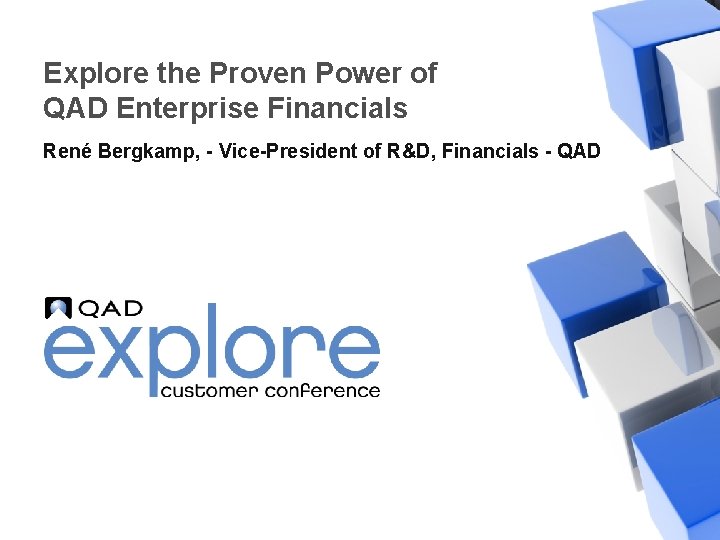 Explore the Proven Power of QAD Enterprise Financials

René Bergkamp, - Vice-President of R&D, Financials - QAD

QAD
explore
customer conference